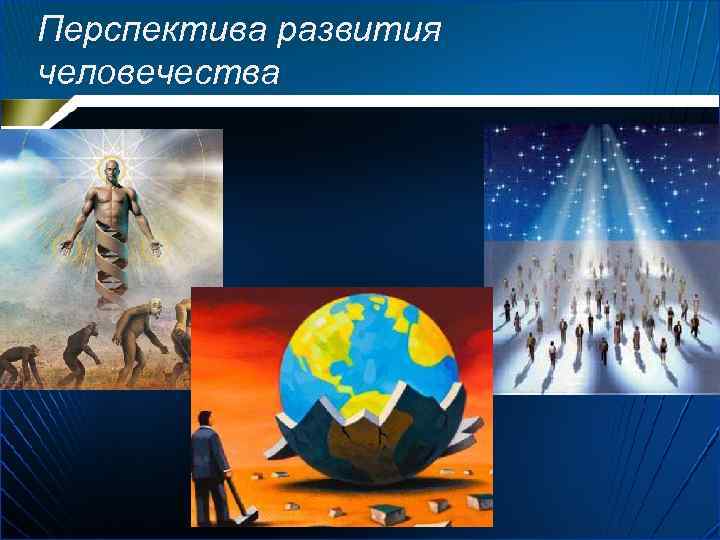 Перспектива развития человечества